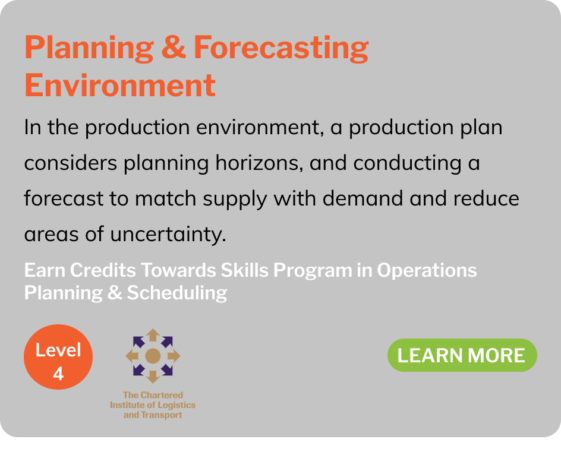 Planning & Forecasting Environment

In the production environment, a production plan considers planning horizons, and conducting a forecast to match supply with demand and reduce areas of uncertainty.

Earn Credits Towards Skills Program in Operations Planning & Scheduling

Level 4

The Chartered Institute of Logistics and Transport

LEARN MORE